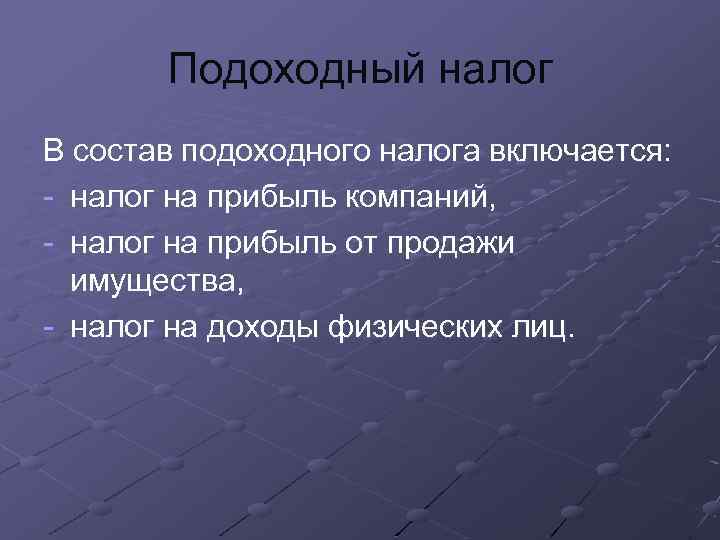 Подоходный налог

В состав подоходного налога включается:
- налог на прибыль компаний,
- налог на прибыль от продажи имущества,
- налог на доходы физических лиц.